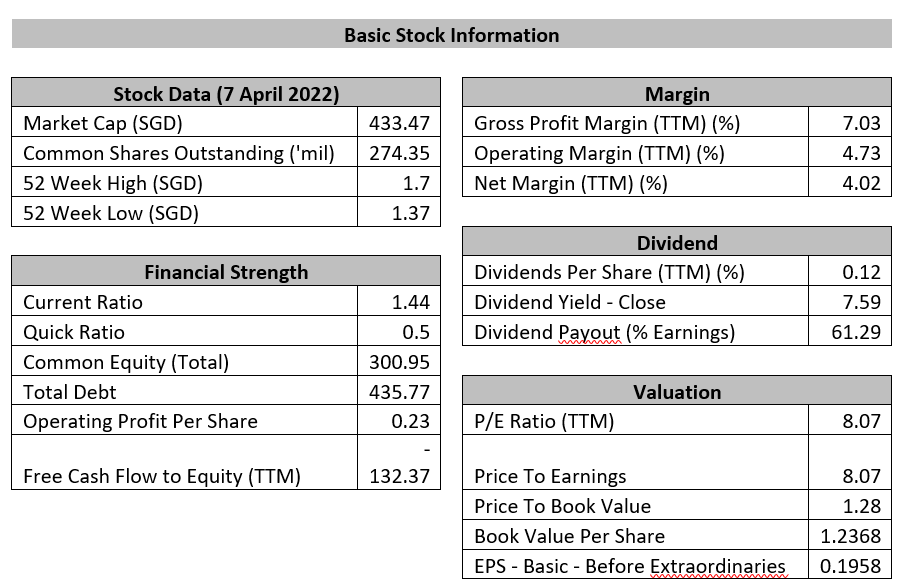 Basic Stock Information

| Stock Data (7 April 2022) | |
|---|---|
| Market Cap (SGD) | 433.47 |
| Common Shares Outstanding ('mil) | 274.35 |
| 52 Week High (SGD) | 1.7 |
| 52 Week Low (SGD) | 1.37 |

| Financial Strength | |
|---|---|
| Current Ratio | 1.44 |
| Quick Ratio | 0.5 |
| Common Equity (Total) | 300.95 |
| Total Debt | 435.77 |
| Operating Profit Per Share | 0.23 |
| Free Cash Flow to Equity (TTM) | - 132.37 |

| Margin | |
|---|---|
| Gross Profit Margin (TTM) (%) | 7.03 |
| Operating Margin (TTM) (%) | 4.73 |
| Net Margin (TTM) (%) | 4.02 |

| Dividend | |
|---|---|
| Dividends Per Share (TTM) (%) | 0.12 |
| Dividend Yield - Close | 7.59 |
| Dividend Payout (% Earnings) | 61.29 |

| Valuation | |
|---|---|
| P/E Ratio (TTM) | 8.07 |
| Price To Earnings | 8.07 |
| Price To Book Value | 1.28 |
| Book Value Per Share | 1.2368 |
| EPS - Basic - Before Extraordinaries | 0.1958 |